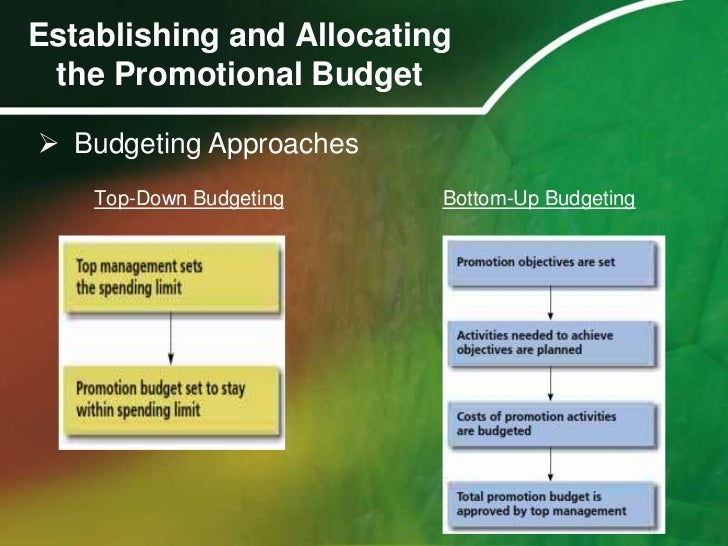 Establishing and Allocating the Promotional Budget

➢ Budgeting Approaches

Top-Down Budgeting

Top management sets the spending limit

Promotion budget set to stay within spending limit

Bottom-Up Budgeting

Promotion objectives are set

Activities needed to achieve objectives are planned

Costs of promotion activities are budgeted

Total promotion budget is approved by top management